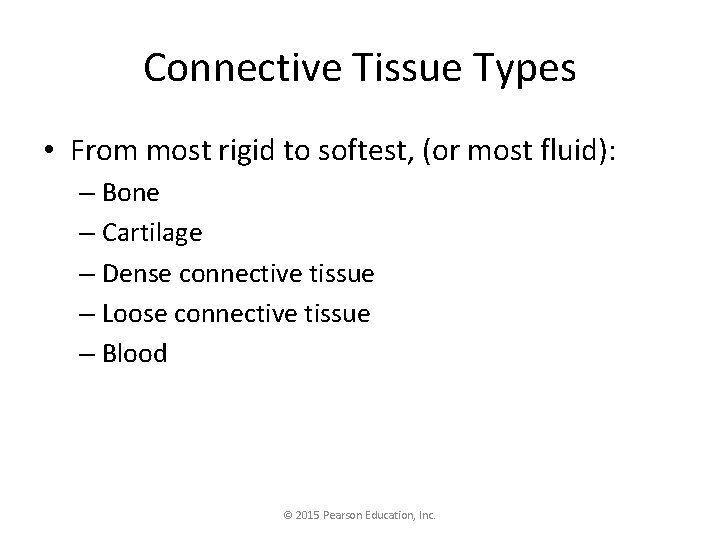 Connective Tissue Types

• From most rigid to softest, (or most fluid):
– Bone
– Cartilage
– Dense connective tissue
– Loose connective tissue
– Blood

© 2015 Pearson Education, Inc.